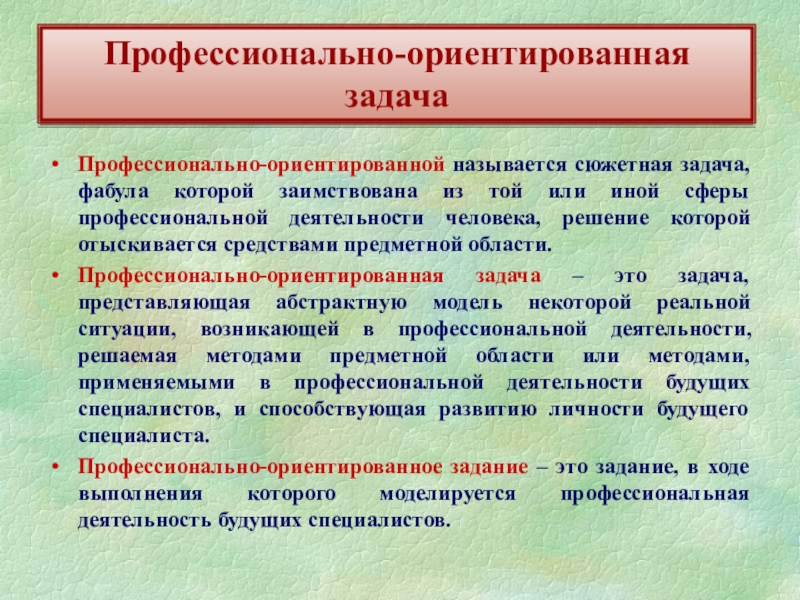 Профессионально-ориентированная задача

• Профессионально-ориентированной называется сюжетная задача, фабула которой заимствована из той или иной сферы профессиональной деятельности человека, решение которой отыскивается средствами предметной области.

• Профессионально-ориентированная задача – это задача, представляющая абстрактную модель некоторой реальной ситуации, возникающей в профессиональной деятельности, решаемая методами предметной области или методами, применяемыми в профессиональной деятельности будущих специалистов, и способствующая развитию личности будущего специалиста.

• Профессионально-ориентированное задание – это задание, в ходе выполнения которого моделируется профессиональная деятельность будущих специалистов.